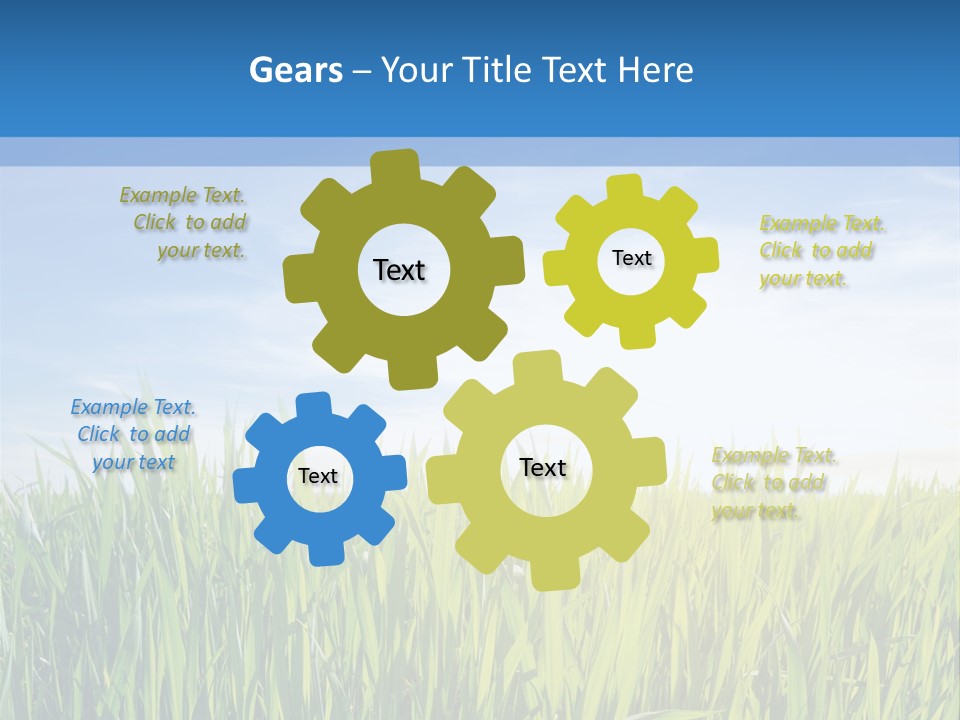 Gears – Your Title Text Here

Example Text. Click to add your text.

Text

Text

Example Text. Click to add your text.

Example Text. Click to add your text

Text

Text

Example Text. Click to add your text.